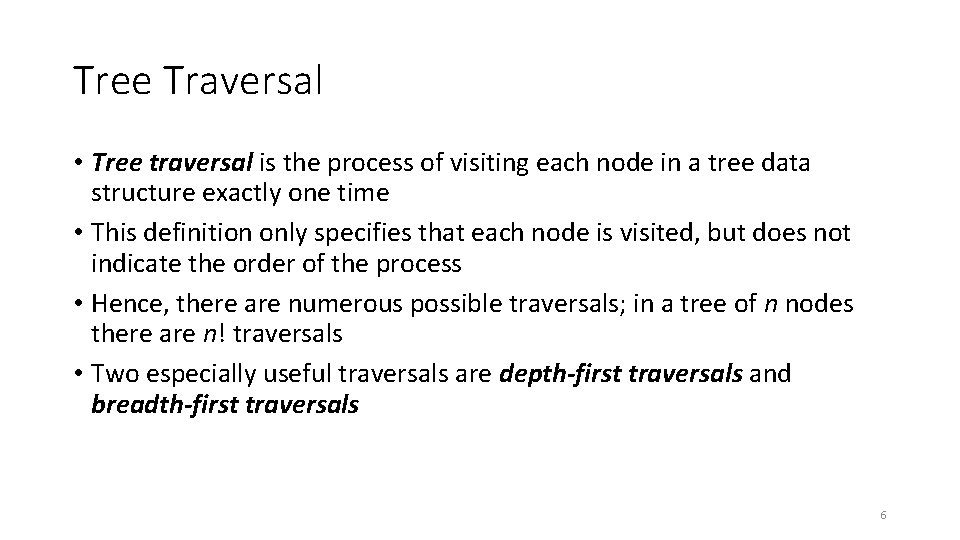 Tree Traversal

• Tree traversal is the process of visiting each node in a tree data structure exactly one time
• This definition only specifies that each node is visited, but does not indicate the order of the process
• Hence, there are numerous possible traversals; in a tree of $n$ nodes there are $n!$ traversals
• Two especially useful traversals are depth-first traversals and breadth-first traversals

6